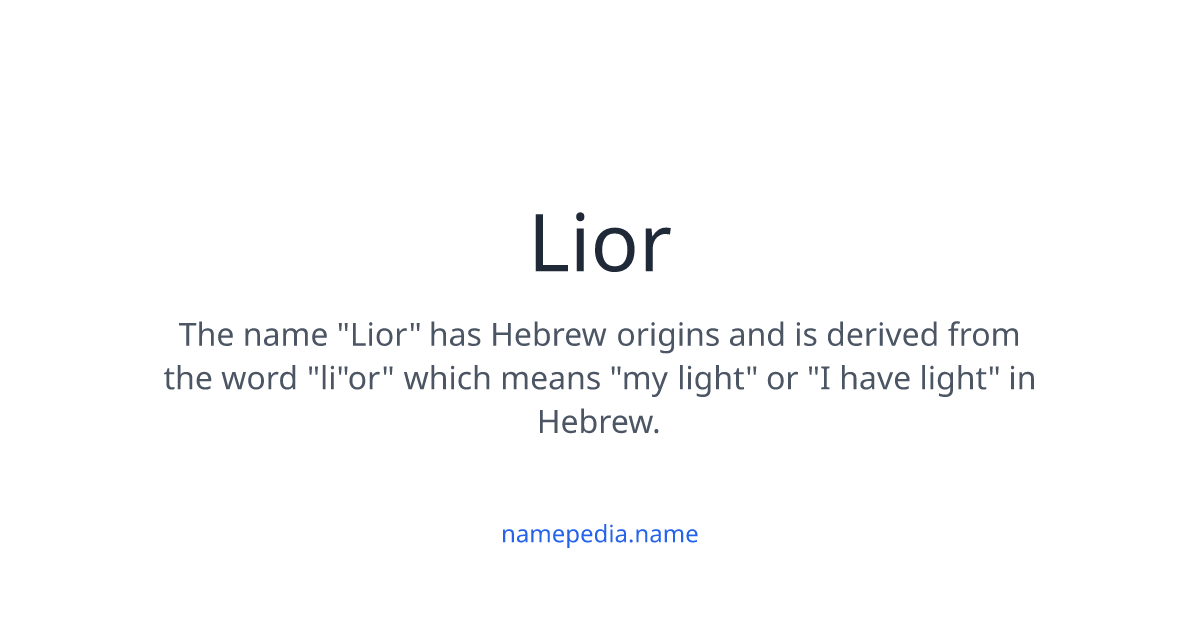 Lior

The name "Lior" has Hebrew origins and is derived from the word "li"or" which means "my light" or "I have light" in Hebrew.

namepedia.name